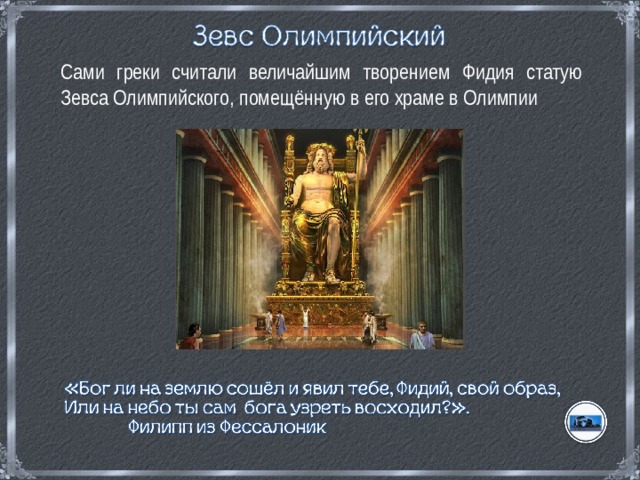 Зевс Олимпийский

Сами греки считали величайшим творением Фидия статую Зевса Олимпийского, помещённую в его храме в Олимпии

«Бог ли на землю сошёл и явил тебе, Фидий, свой образ,
Или на небо ты сам бога узреть восходил?».
Филипп из Фессалоник